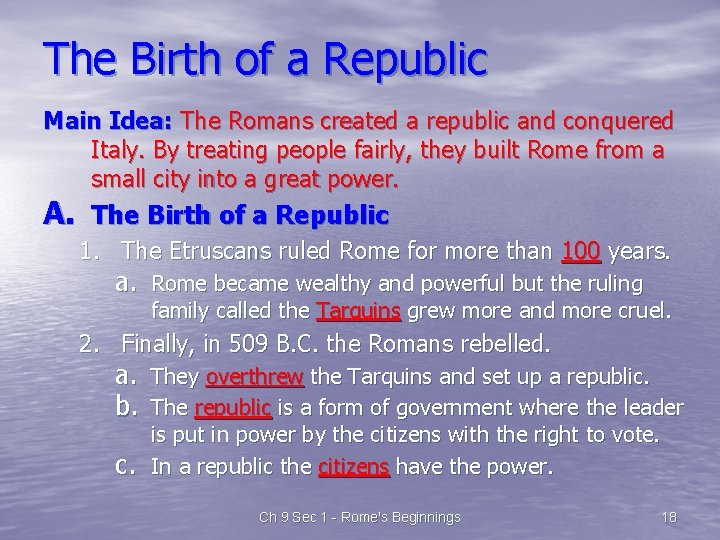 The Birth of a Republic

Main Idea: The Romans created a republic and conquered Italy. By treating people fairly, they built Rome from a small city into a great power.

A. The Birth of a Republic

1. The Etruscans ruled Rome for more than 100 years.

a. Rome became wealthy and powerful but the ruling family called the Tarquins grew more and more cruel.

2. Finally, in 509 B.C. the Romans rebelled.

a. They overthrew the Tarquins and set up a republic.

b. The republic is a form of government where the leader is put in power by the citizens with the right to vote.

c. In a republic the citizens have the power.

Ch 9 Sec 1 - Rome's Beginnings 18